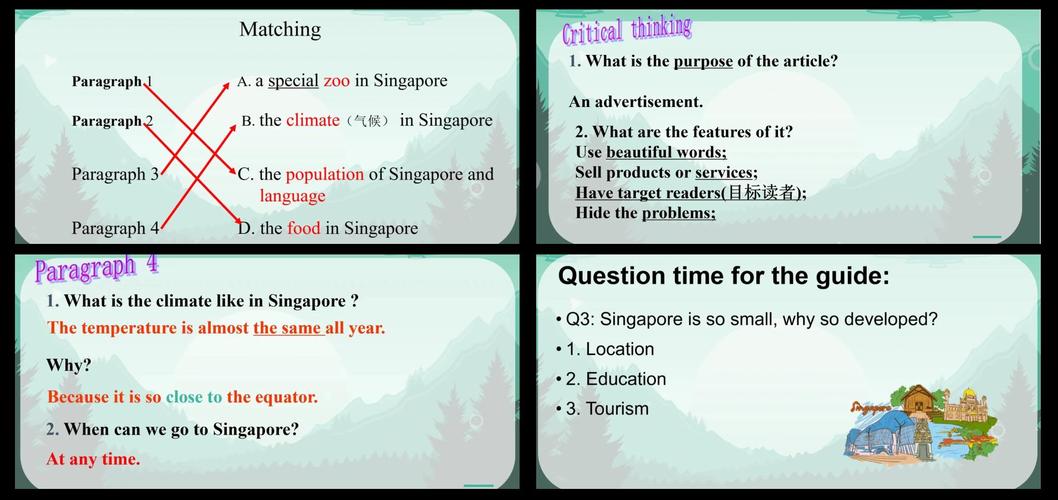 Matching

Paragraph 1
Paragraph 2
Paragraph 3
Paragraph 4

A. a special zoo in Singapore
B. the climate（气候） in Singapore
C. the population of Singapore and language
D. the food in Singapore

Critical thinking

1. What is the purpose of the article?

An advertisement.

2. What are the features of it?
Use beautiful words;
Sell products or services;
Have target readers(目标读者);
Hide the problems;

Paragraph 4

1. What is the climate like in Singapore ?
The temperature is almost the same all year.

Why?

Because it is so close to the equator.

2. When can we go to Singapore?
At any time.

Question time for the guide:

• Q3: Singapore is so small, why so developed?
• 1. Location
• 2. Education
• 3. Tourism

Singapore